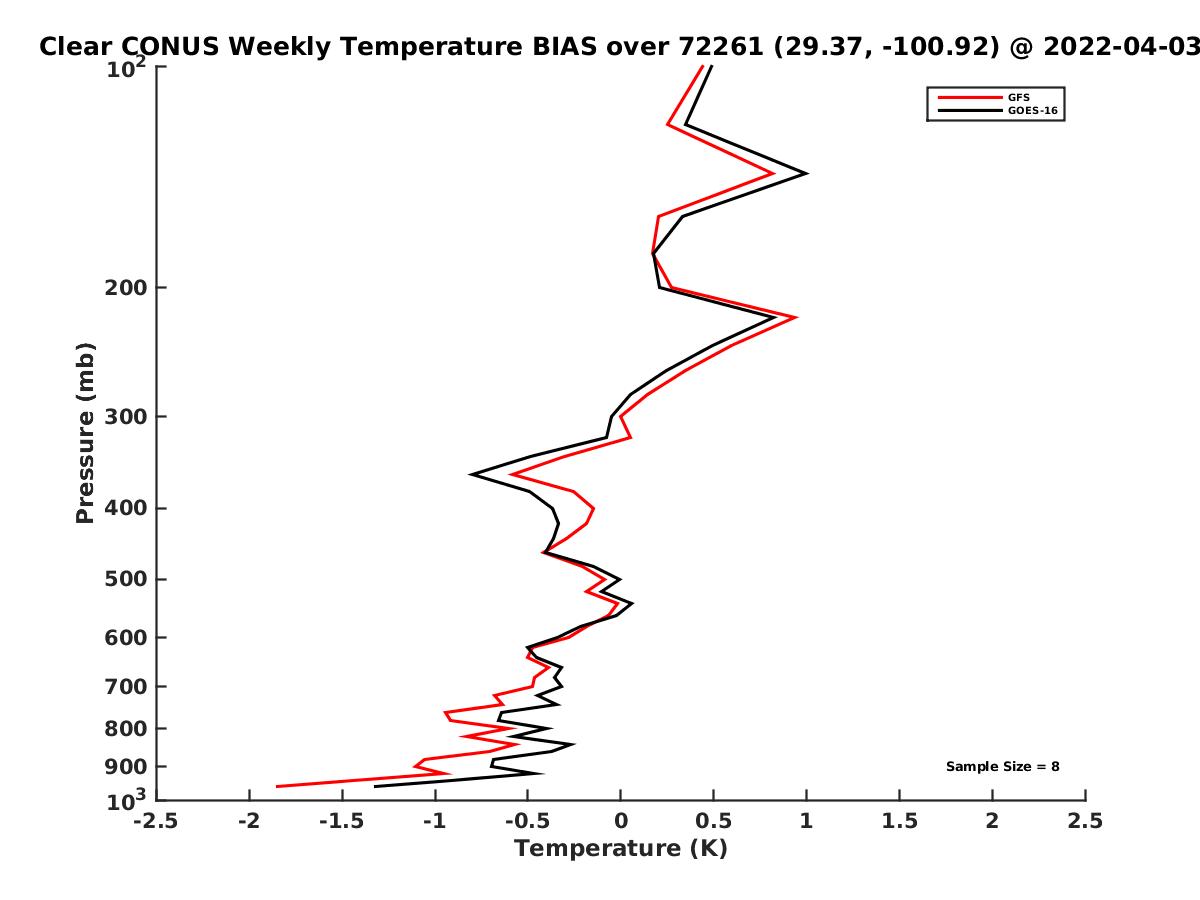 Clear CONUS Weekly Temperature BIAS over 72261 (29.37, -100.92) @ 2022-04-03

GFS
GOES-16

Pressure (mb)

$10^2$
200
300
400
500
600
700
800
900
$10^3$

Sample Size = 8

-2.5
-2
-1.5
-1
-0.5
0
0.5
1
1.5
2
2.5

Temperature (K)